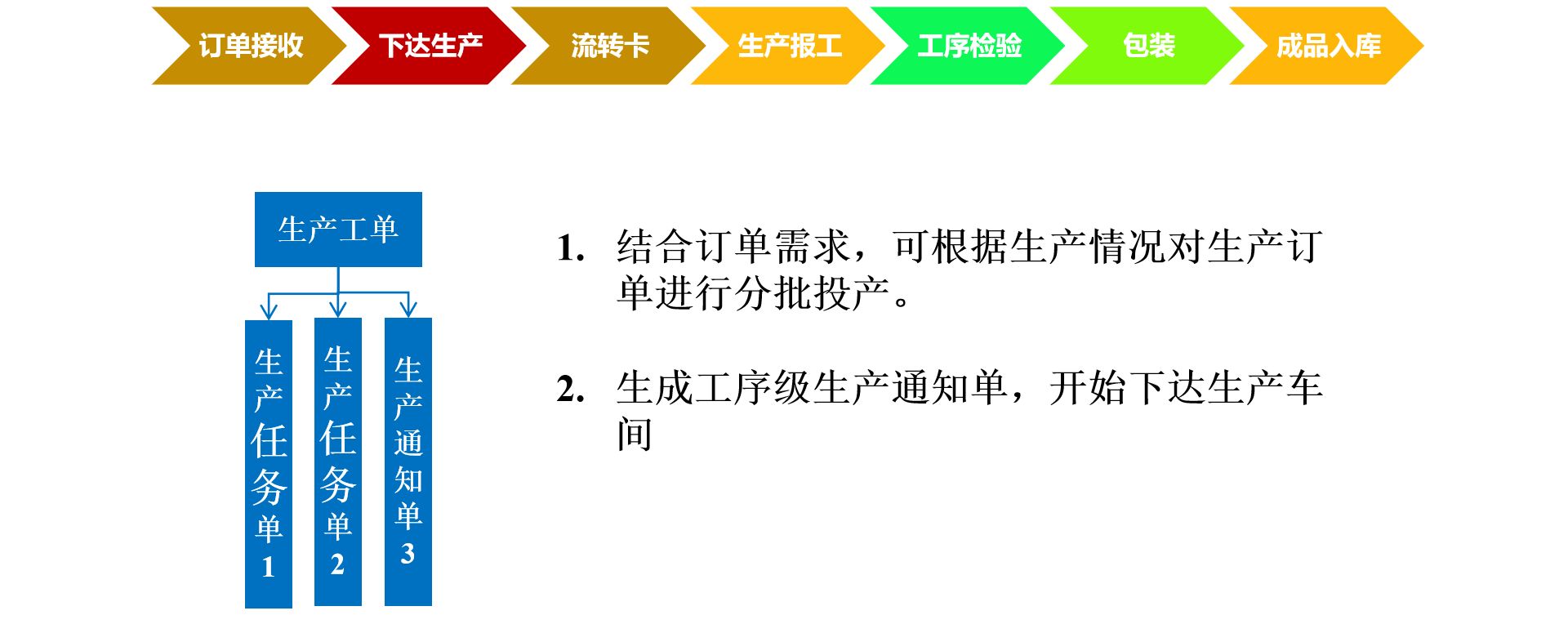 订单接收 下达生产 流转卡 生产报工 工序检验 包装 成品入库

生产工单

生产任务单1

生产任务单2

生产通知单3

1. 结合订单需求，可根据生产情况对生产订单进行分批投产。

2. 生成工序级生产通知单，开始下达生产车间